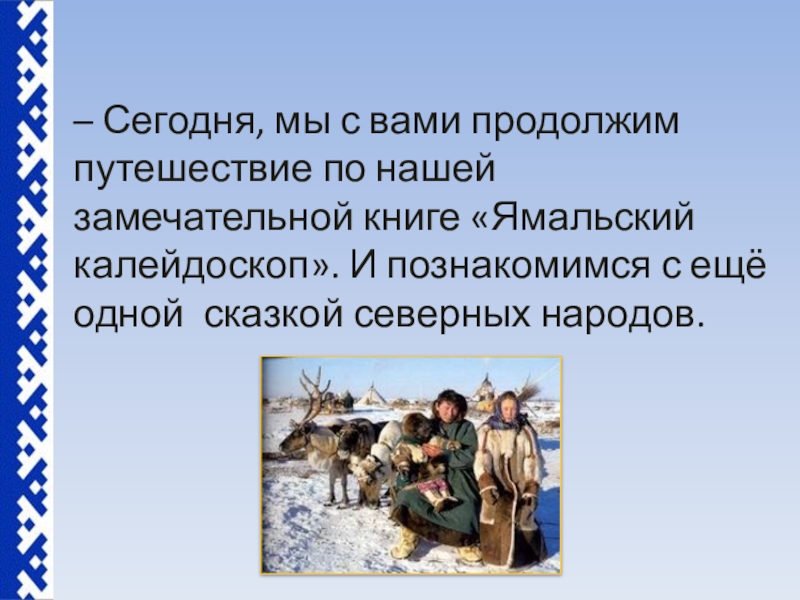 – Сегодня, мы с вами продолжим путешествие по нашей замечательной книге «Ямальский калейдоскоп». И познакомимся с ещё одной  сказкой северных народов.